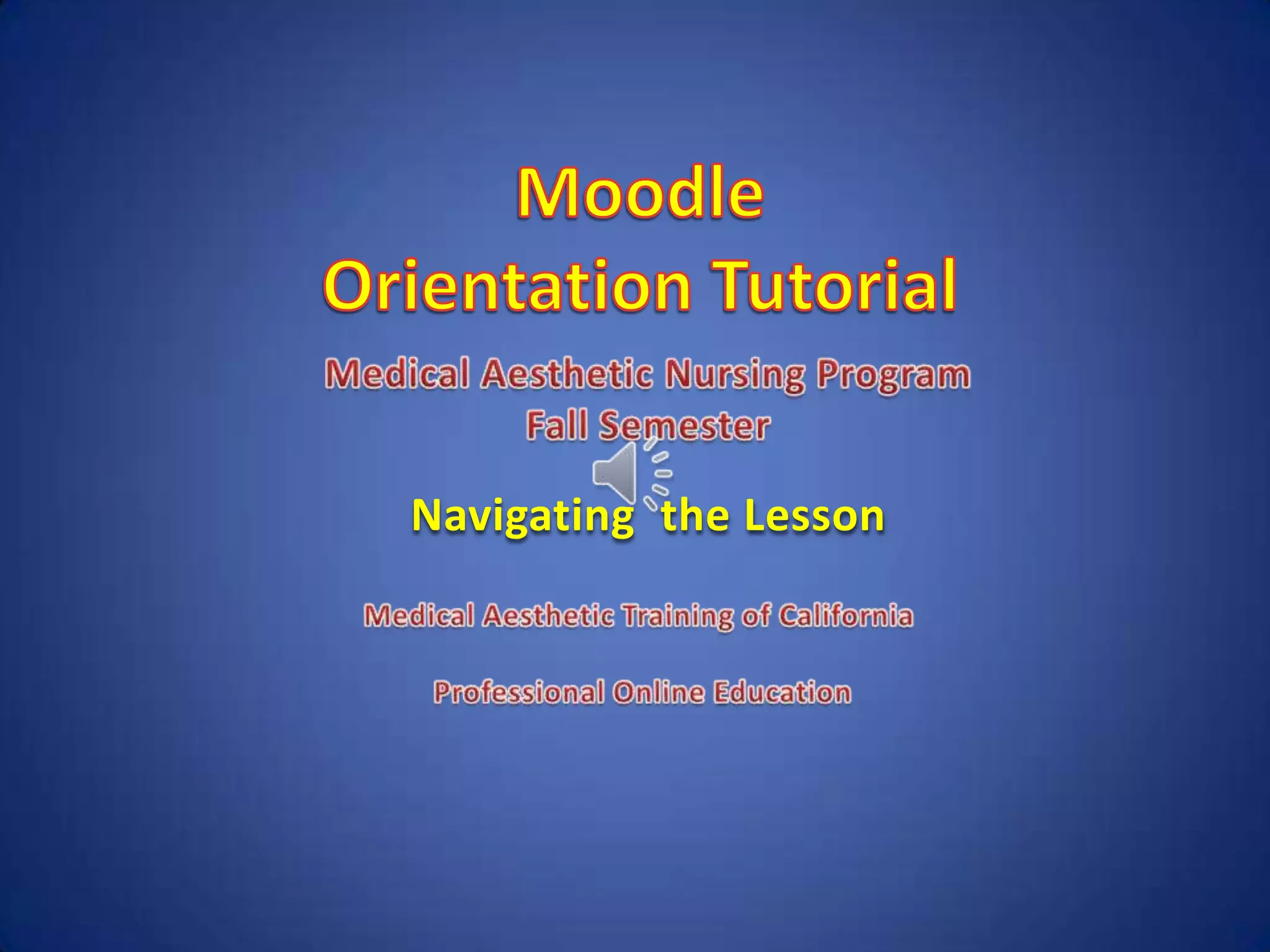 Moodle
Orientation Tutorial

Medical Aesthetic Nursing Program
Fall Semester

Navigating the Lesson

Medical Aesthetic Training of California

Professional Online Education